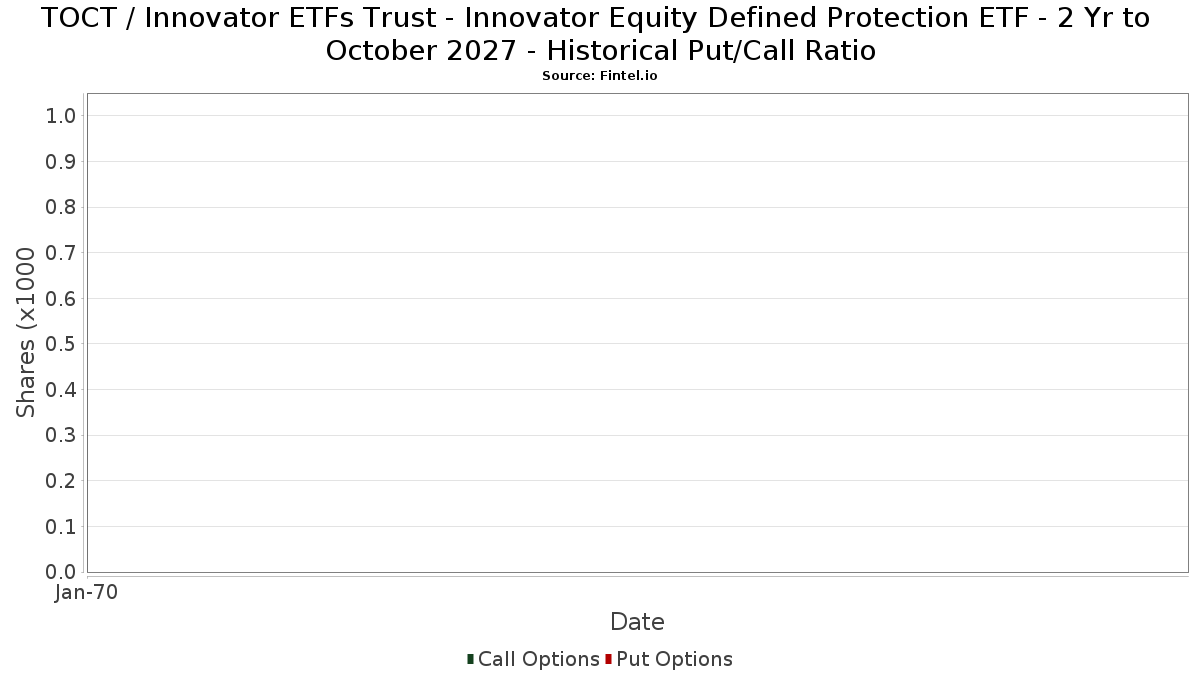 TOCT / Innovator ETFs Trust - Innovator Equity Defined Protection ETF - 2 Yr to October 2027 - Historical Put/Call Ratio
Source: Fintel.io

Shares (x1000

1.0
0.9
0.8
0.7
0.6
0.5
0.4
0.3
0.2
0.1
0.0

Jan-70

Date

Call Options Put Options